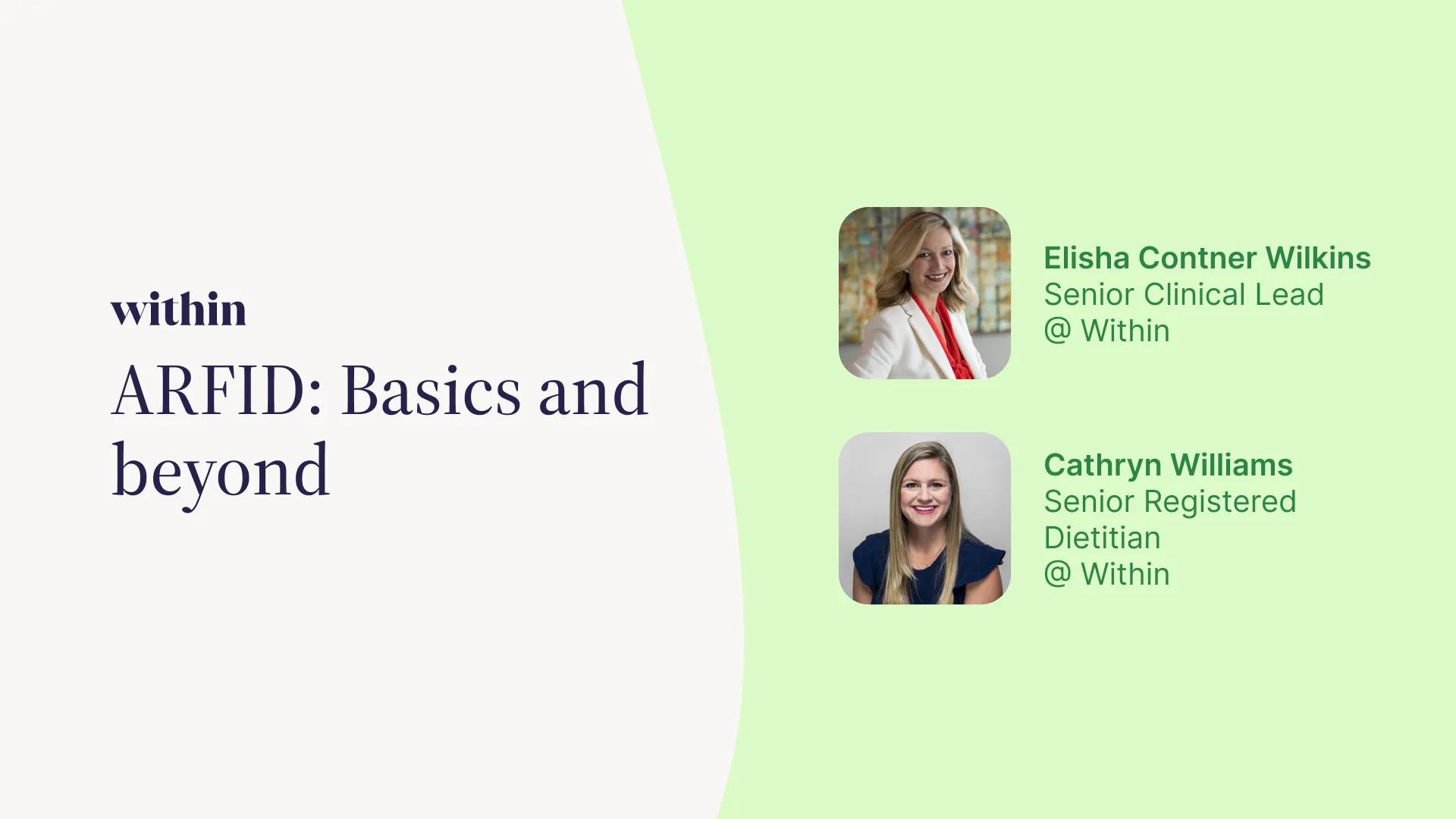 within

ARFID: Basics and beyond

Elisha Contner Wilkins
Senior Clinical Lead
@ Within

Cathryn Williams
Senior Registered Dietitian
@ Within